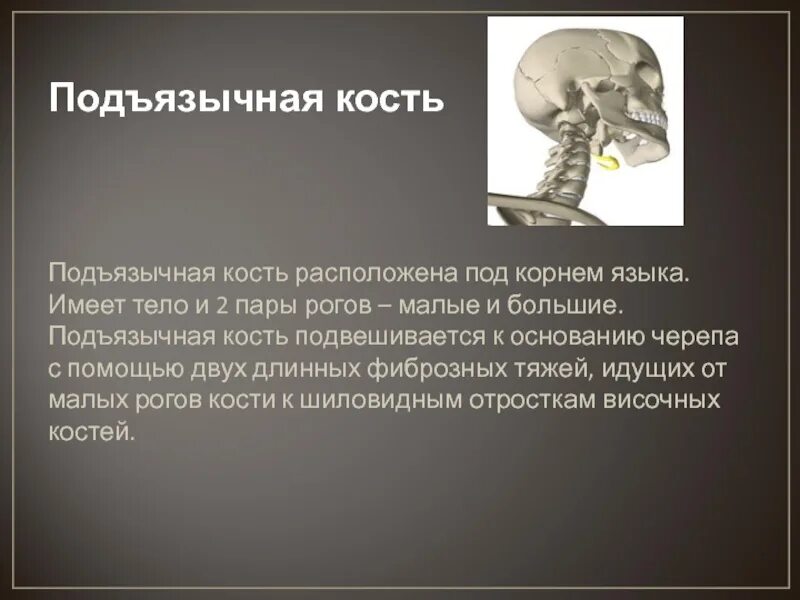 Подъязычная кость

Подъязычная кость расположена под корнем языка. Имеет тело и 2 пары рогов – малые и большие. Подъязычная кость подвешивается к основанию черепа с помощью двух длинных фиброзных тяжей, идущих от малых рогов кости к шиловидным отросткам височных костей.